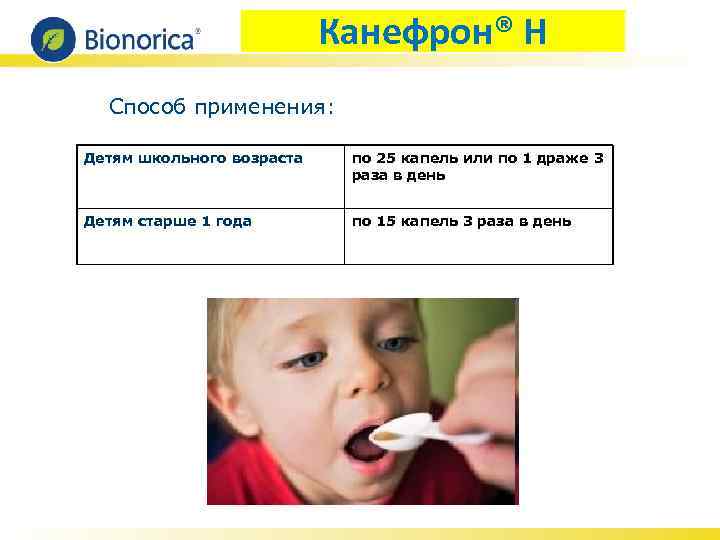 Bionorica®

Канефрон® Н

Способ применения:

| Детям школьного возраста | по 25 капель или по 1 драже 3 раза в день |
|---|---|
| Детям старше 1 года | по 15 капель 3 раза в день |